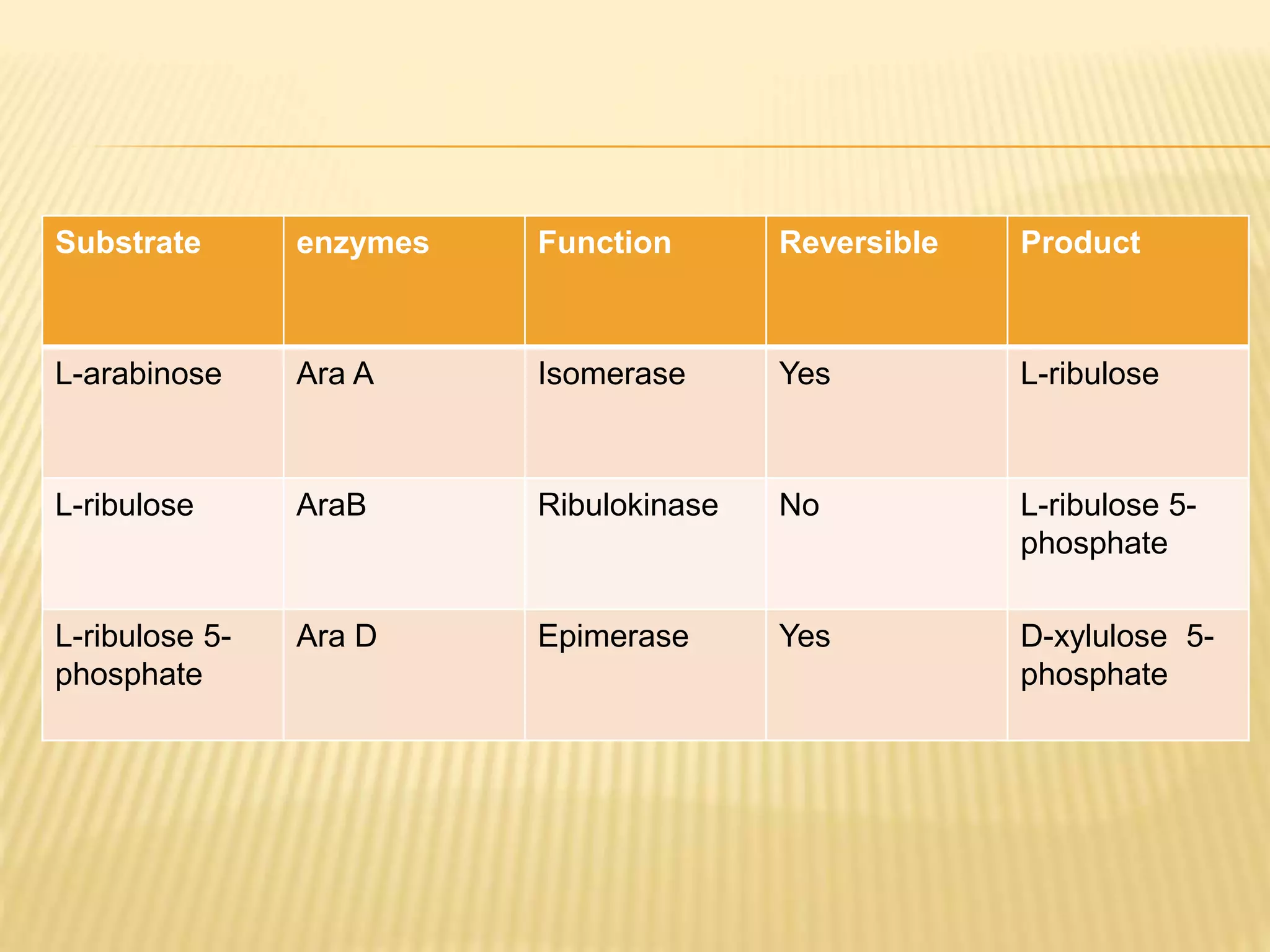 | Substrate | enzymes | Function | Reversible | Product |
|---|---|---|---|---|
| L-arabinose | Ara A | Isomerase | Yes | L-ribulose |
| L-ribulose | AraB | Ribulokinase | No | L-ribulose 5-phosphate |
| L-ribulose 5-phosphate | Ara D | Epimerase | Yes | D-xylulose 5-phosphate |